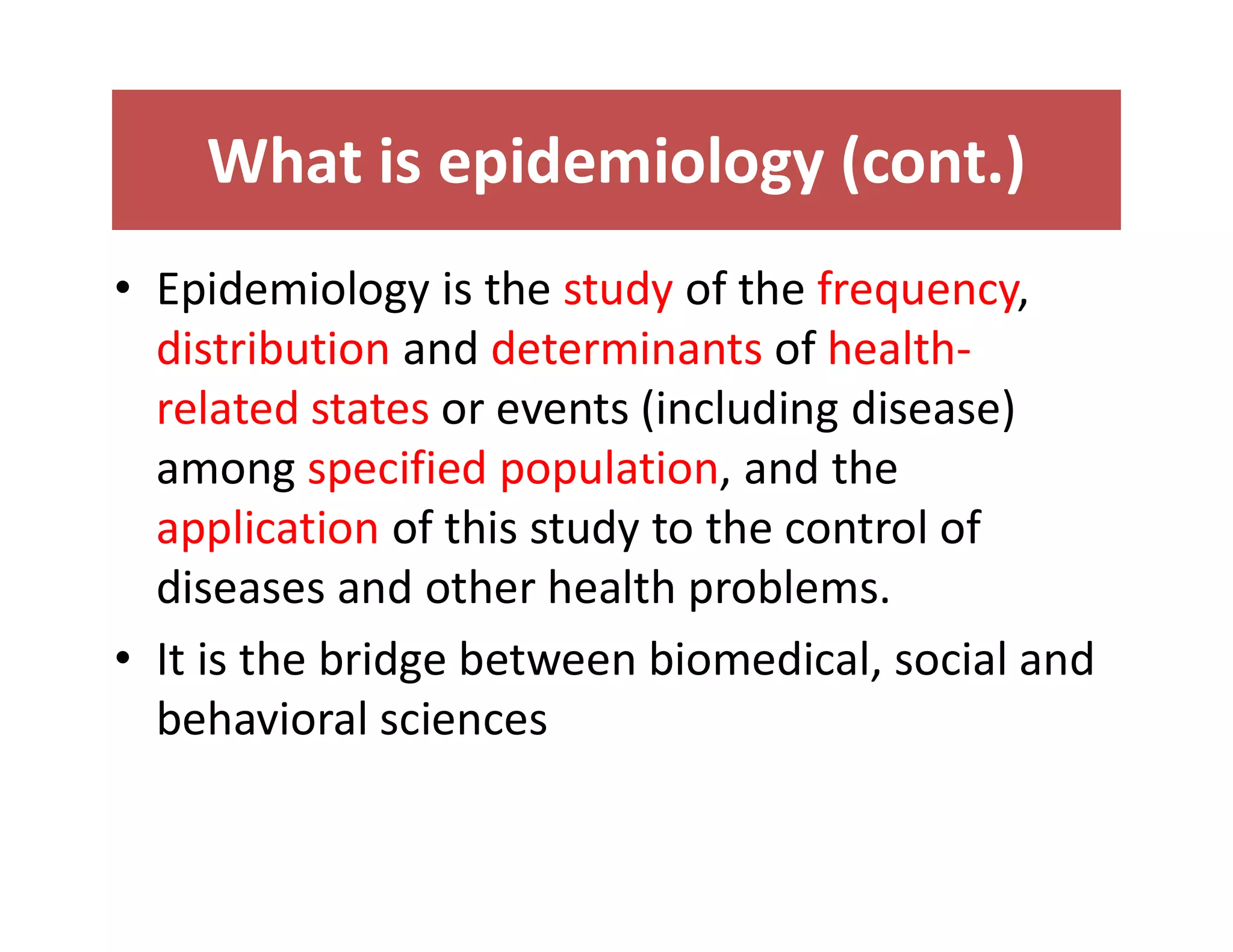 What is epidemiology (cont.)

• Epidemiology is the study of the frequency, distribution and determinants of health-related states or events (including disease) among specified population, and the application of this study to the control of diseases and other health problems.

• It is the bridge between biomedical, social and behavioral sciences